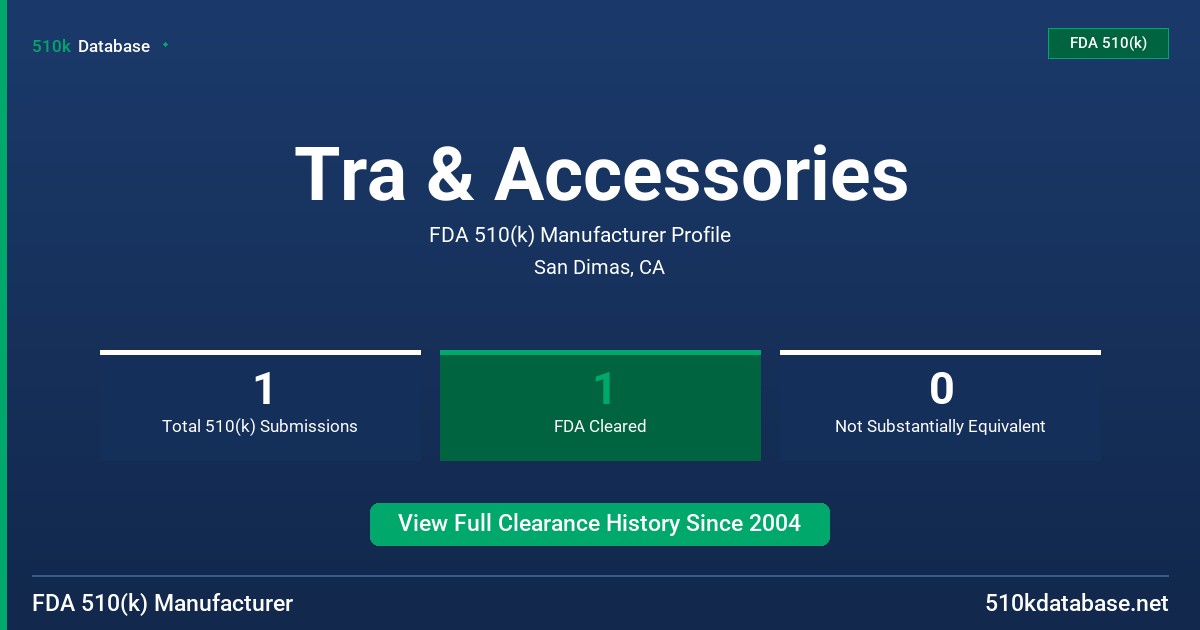 510k Database

FDA 510(k)

Tra & Accessories

FDA 510(k) Manufacturer Profile

San Dimas, CA

1
Total 510(k) Submissions

1
FDA Cleared

0
Not Substantially Equivalent

View Full Clearance History Since 2004

FDA 510(k) Manufacturer

510kdatabase.net